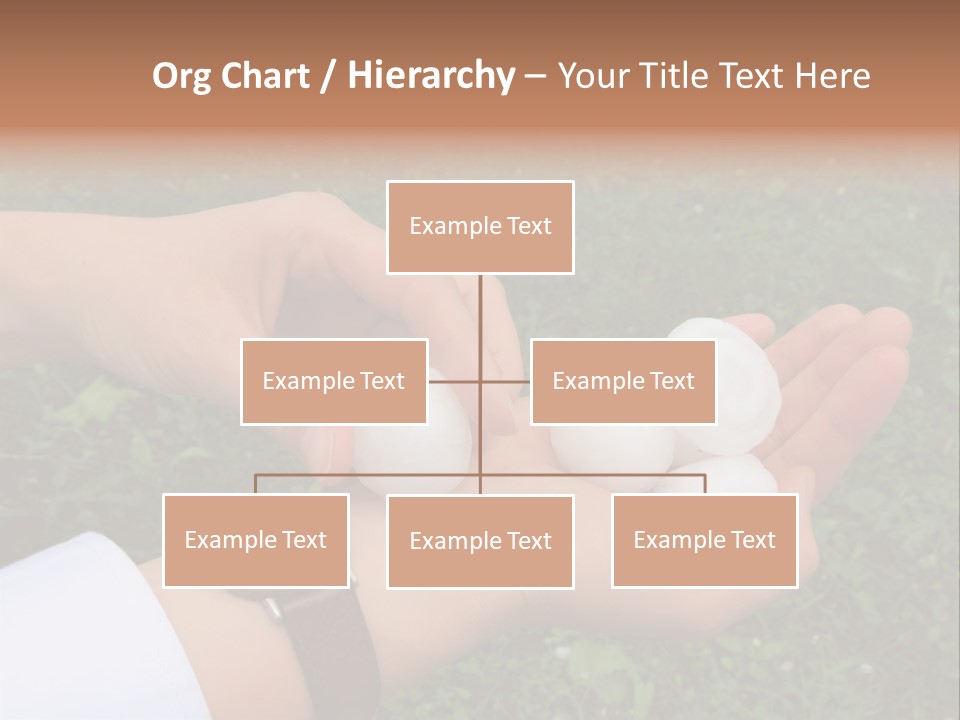 Org Chart / Hierarchy – Your Title Text Here

Example Text

Example Text

Example Text

Example Text

Example Text

Example Text